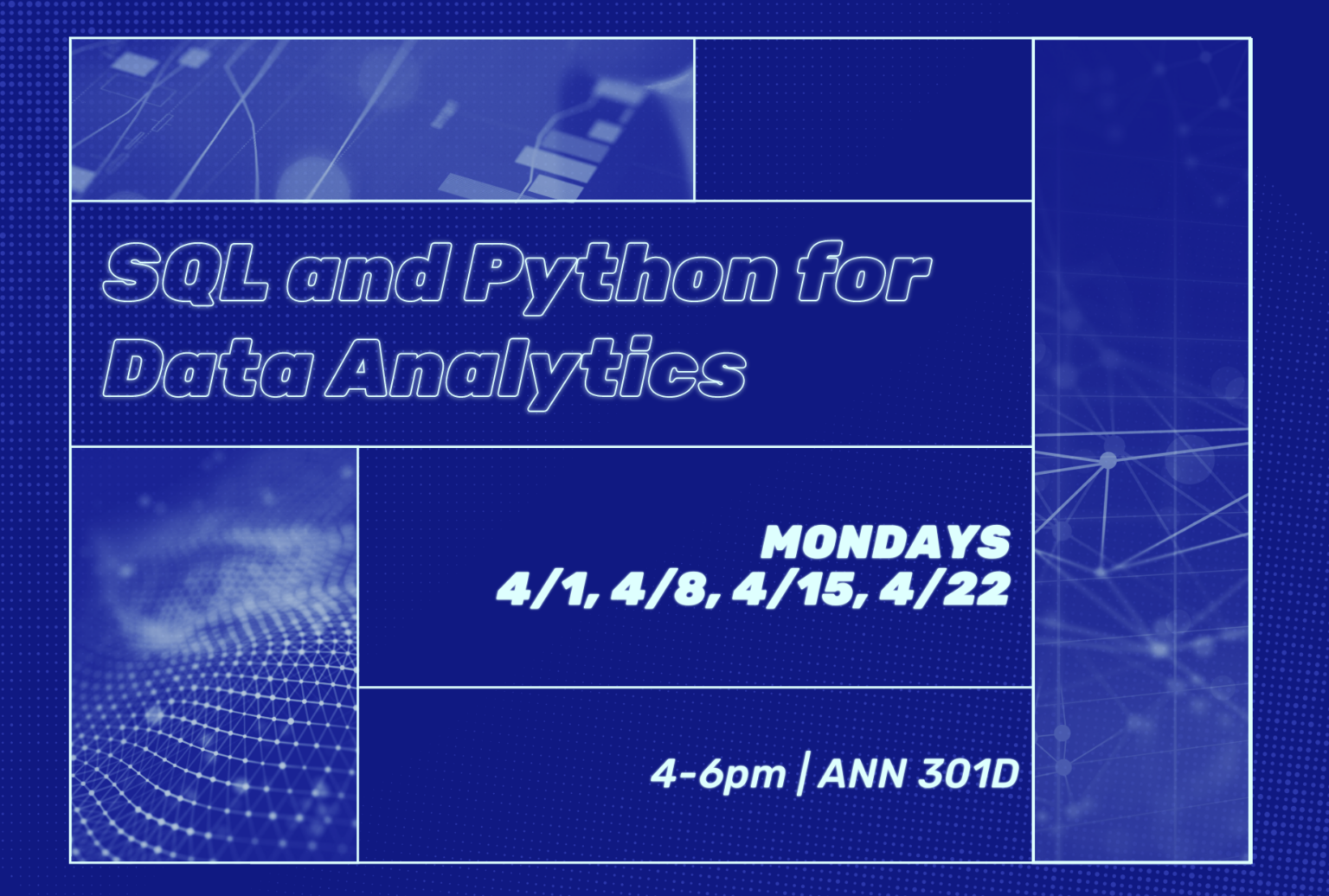 SQL and Python for Data Analytics

MONDAYS
4/1, 4/8, 4/15, 4/22

4-6pm | ANN 301D